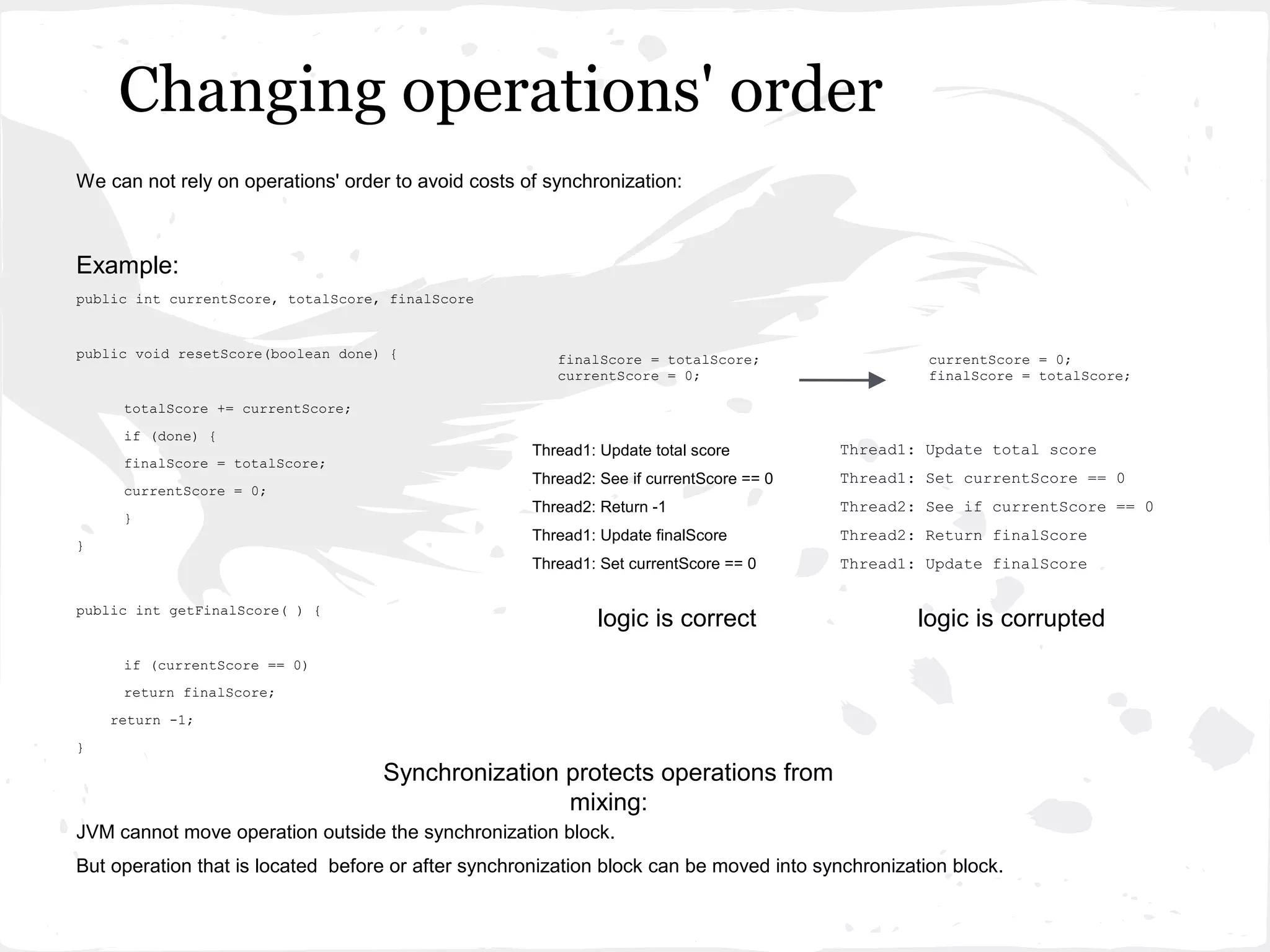 Changing operations' order

We can not rely on operations' order to avoid costs of synchronization:

Example:

public int currentScore, totalScore, finalScore

public void resetScore(boolean done) {

totalScore += currentScore;

if (done) {

finalScore = totalScore;

currentScore = 0;

}

}

public int getFinalScore( ) {

if (currentScore == 0)

return finalScore;

return -1;

}

finalScore = totalScore;
currentScore = 0;

currentScore = 0;
finalScore = totalScore;

Thread1: Update total score
Thread2: See if currentScore == 0
Thread2: Return -1
Thread1: Update finalScore
Thread1: Set currentScore == 0

logic is correct

Thread1: Update total score
Thread1: Set currentScore == 0
Thread2: See if currentScore == 0
Thread2: Return finalScore
Thread1: Update finalScore

logic is corrupted

Synchronization protects operations from mixing:

JVM cannot move operation outside the synchronization block.

But operation that is located before or after synchronization block can be moved into synchronization block.